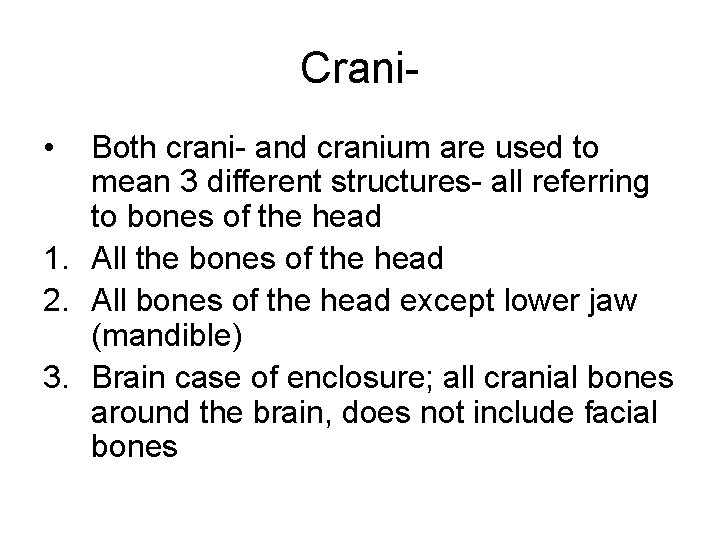 Crani-

• Both crani- and cranium are used to mean 3 different structures- all referring to bones of the head

1. All the bones of the head
2. All bones of the head except lower jaw (mandible)
3. Brain case of enclosure; all cranial bones around the brain, does not include facial bones